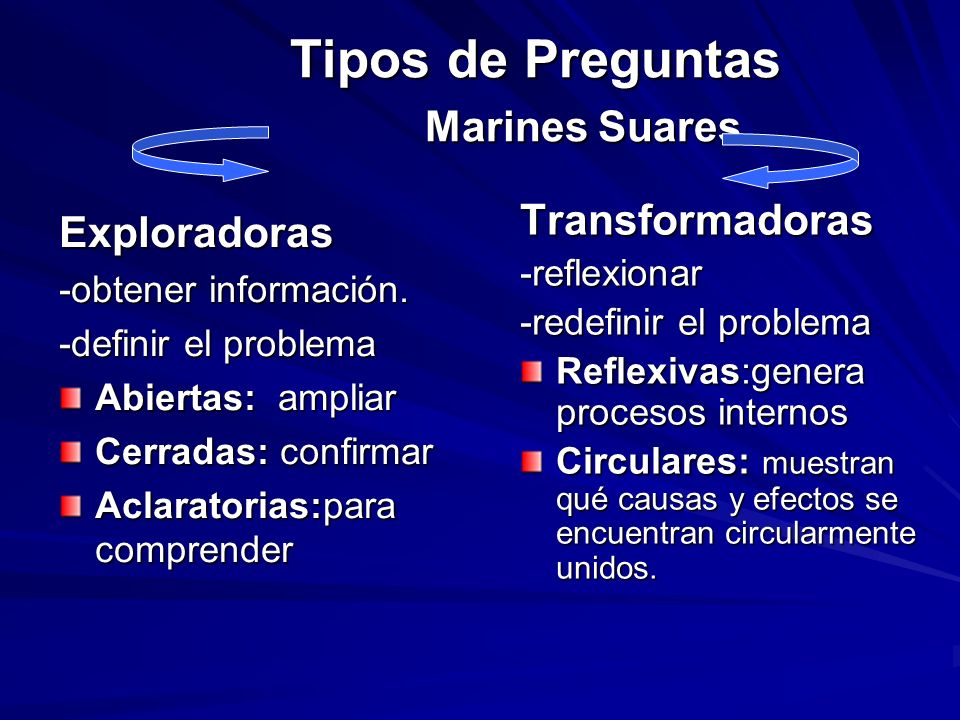 Tipos de Preguntas
Marines Suares

Exploradoras
-obtener información.
-definir el problema
Abiertas: ampliar
Cerradas: confirmar
Aclaratorias:para comprender

Transformadoras
-reflexionar
-redefinir el problema
Reflexivas:genera procesos internos
Circulares: muestran qué causas y efectos se encuentran circularmente unidos.